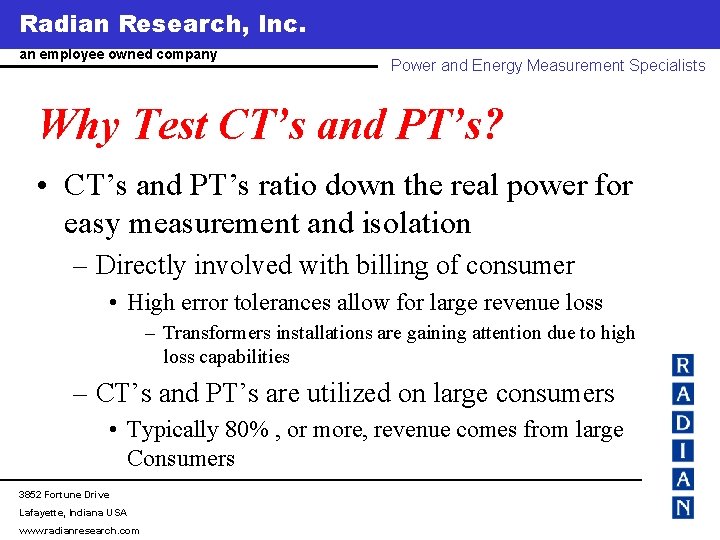 Radian Research, Inc.
an employee owned company
Power and Energy Measurement Specialists

Why Test CT's and PT's?

• CT's and PT's ratio down the real power for easy measurement and isolation
  – Directly involved with billing of consumer
    • High error tolerances allow for large revenue loss
      – Transformers installations are gaining attention due to high loss capabilities
  – CT's and PT's are utilized on large consumers
    • Typically 80% , or more, revenue comes from large Consumers

R
A
D
I
A
N

3852 Fortune Drive
Lafayette, Indiana USA
www.radianresearch.com